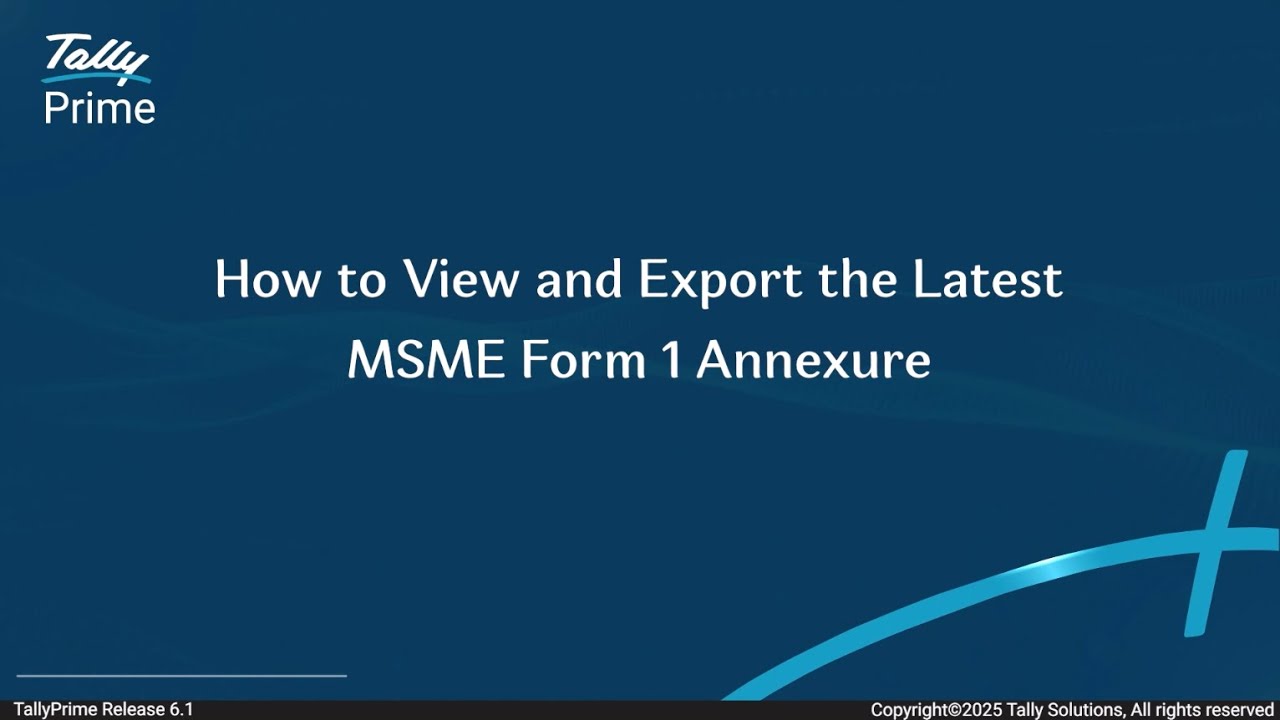 Tally
Prime

How to View and Export the Latest MSME Form 1 Annexure

TallyPrime Release 6.1

Copyright©2025 Tally Solutions, All rights reserved